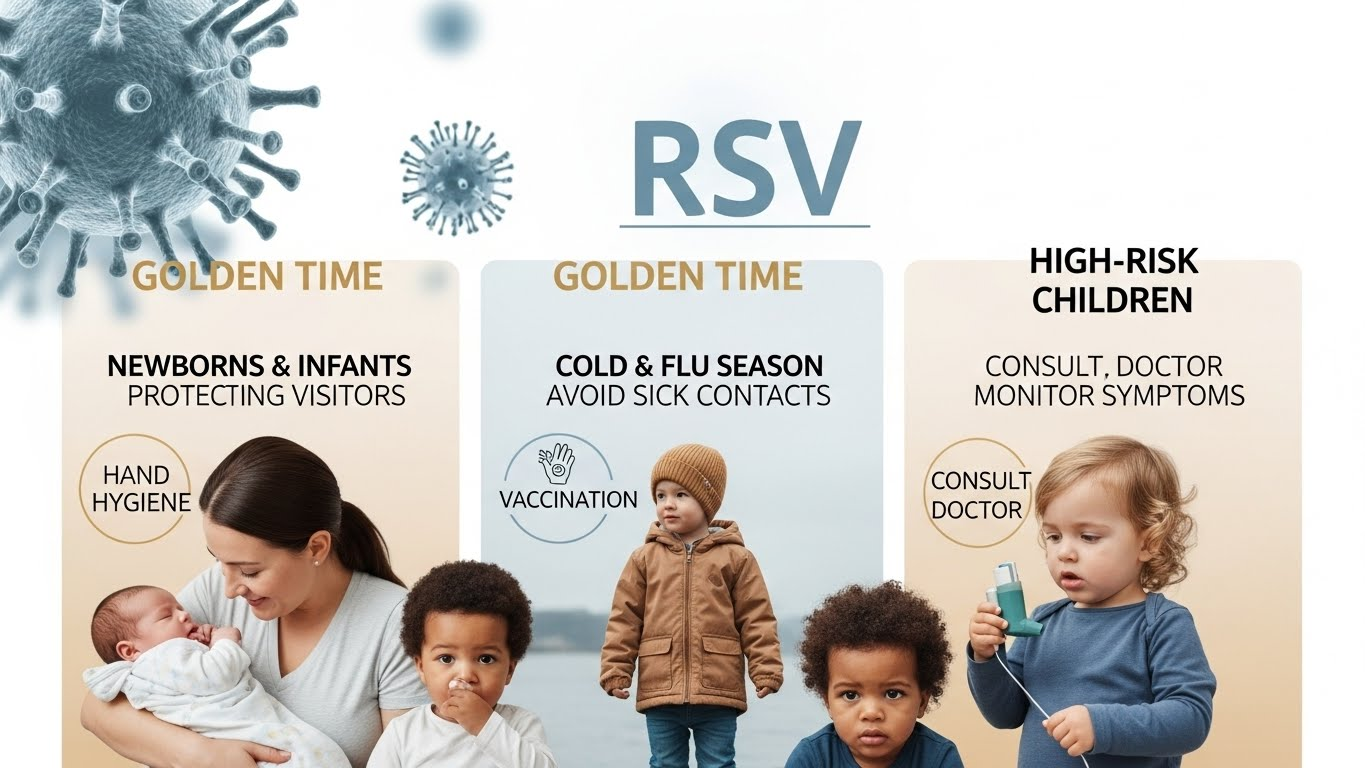 RSV

GOLDEN TIME

NEWBORNS & INFANTS
PROTECTING VISITORS

HAND HYGIENE

GOLDEN TIME

COLD & FLU SEASON
AVOID SICK CONTACTS

VACCINATION

HIGH-RISK CHILDREN

CONSULT, DOCTOR
MONITOR SYMPTOMS

CONSULT DOCTOR